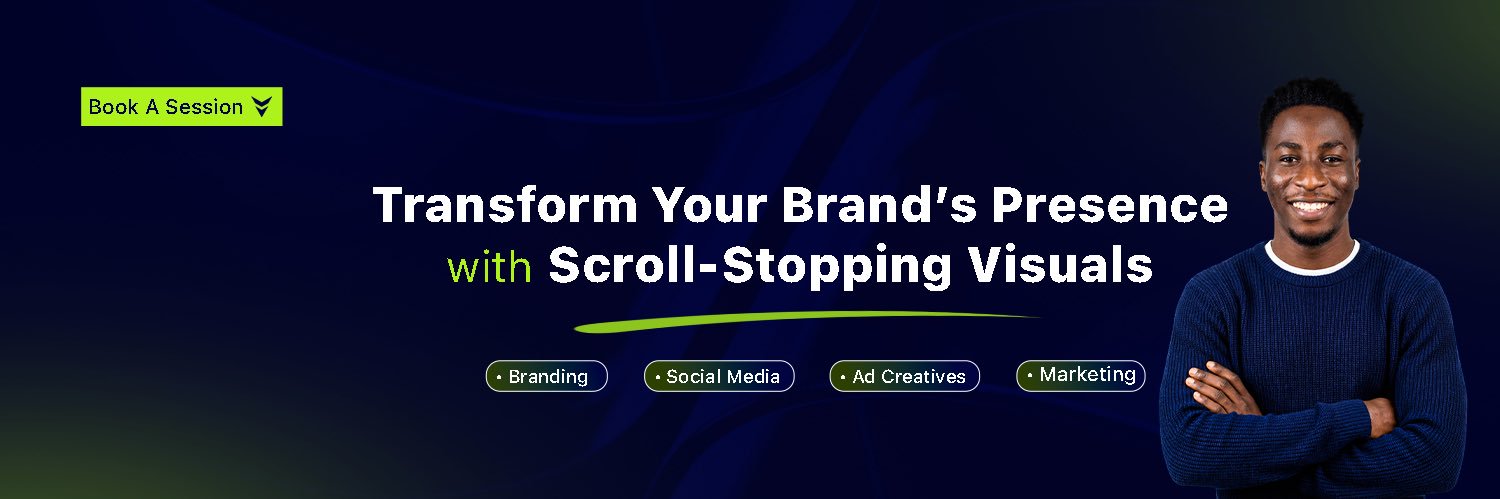 Book A Session

Transform Your Brand's Presence with Scroll-Stopping Visuals

• Branding
• Social Media
• Ad Creatives
• Marketing